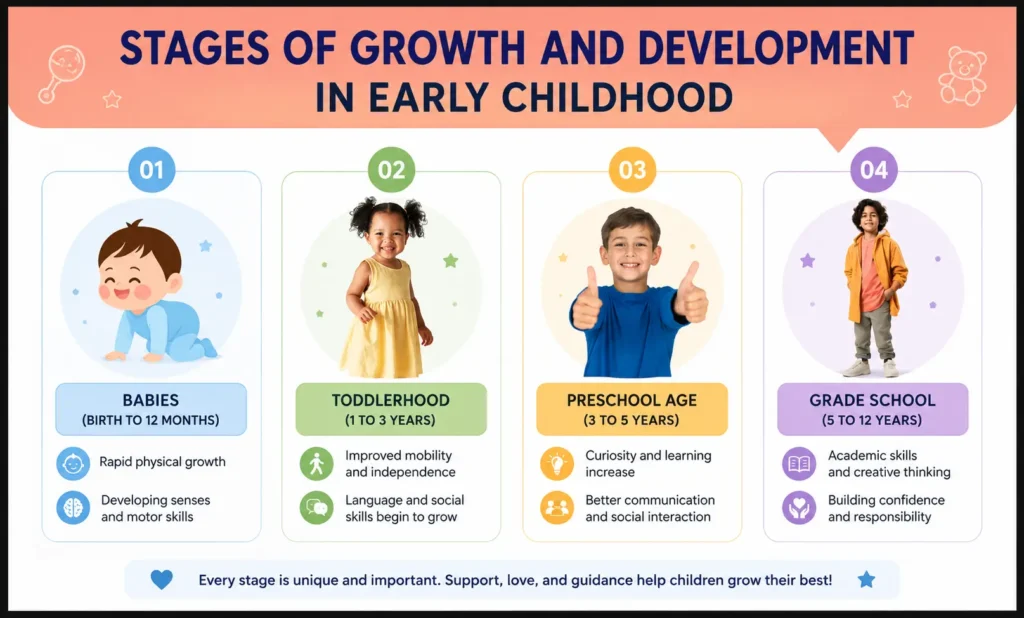 STAGES OF GROWTH AND DEVELOPMENT IN EARLY CHILDHOOD

01

BABIES
(BIRTH TO 12 MONTHS)

Rapid physical growth

Developing senses and motor skills

02

TODDLERHOOD
(1 TO 3 YEARS)

Improved mobility and independence

Language and social skills begin to grow

03

PRESCHOOL AGE
(3 TO 5 YEARS)

Curiosity and learning increase

Better communication and social interaction

04

GRADE SCHOOL
(5 TO 12 YEARS)

Academic skills and creative thinking

Building confidence and responsibility

Every stage is unique and important. Support, love, and guidance help children grow their best!